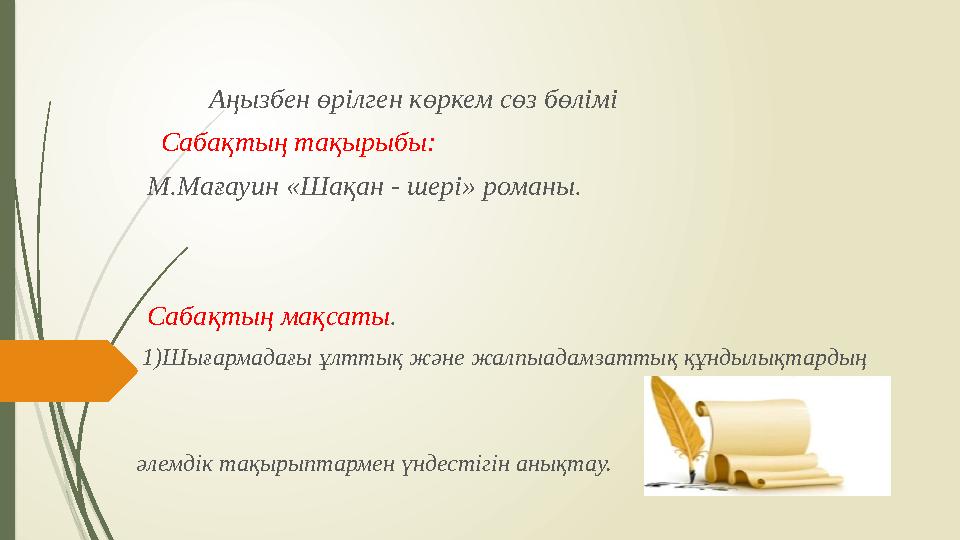 Аңызбен өрілген көркем сөз бөлімі

Сабақтың тақырыбы:

М.Мағауин «Шақан - шері» романы.

Сабақтың мақсаты.

1)Шығармадағы ұлттық және жалпыадамзаттық құндылықтардың

әлемдік тақырыптармен үндестігін анықтау.